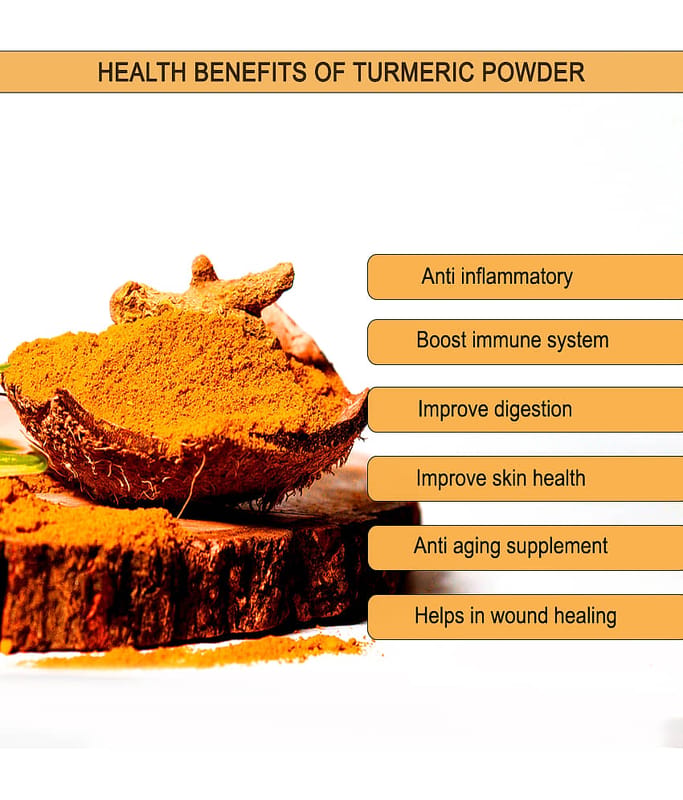 HEALTH BENEFITS OF TURMERIC POWDER

Anti inflammatory

Boost immune system

Improve digestion

Improve skin health

Anti aging supplement

Helps in wound healing